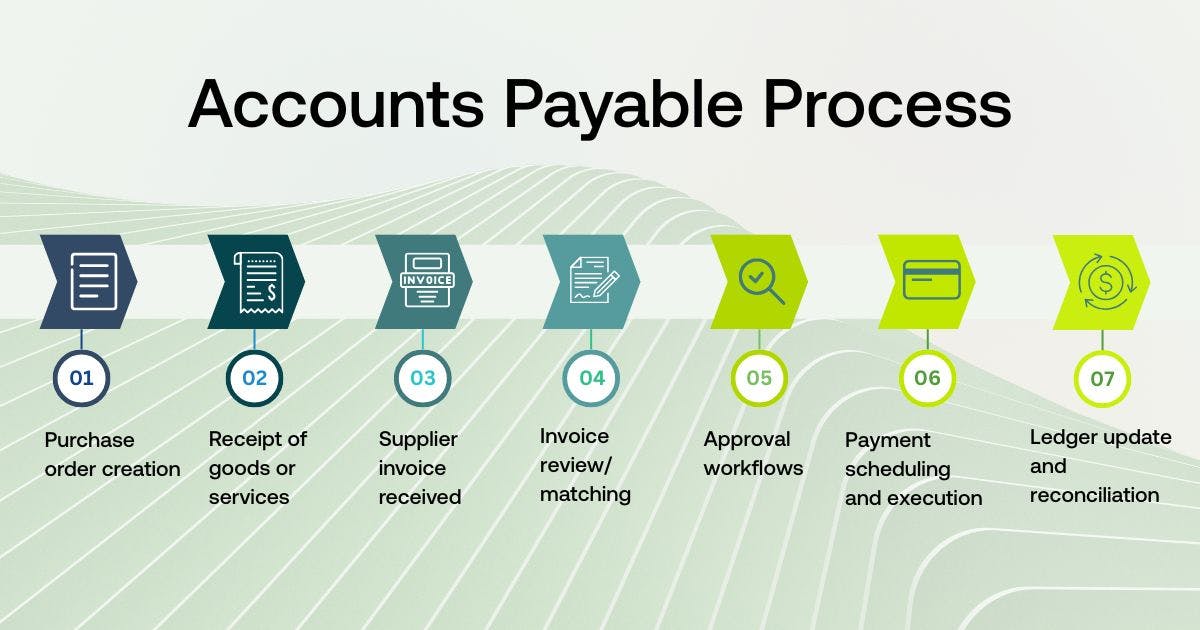 Accounts Payable Process

INVOICE

01
Purchase order creation

02
Receipt of goods or services

03
Supplier invoice received

04
Invoice review/ matching

05
Approval workflows

06
Payment scheduling and execution

07
Ledger update and reconciliation